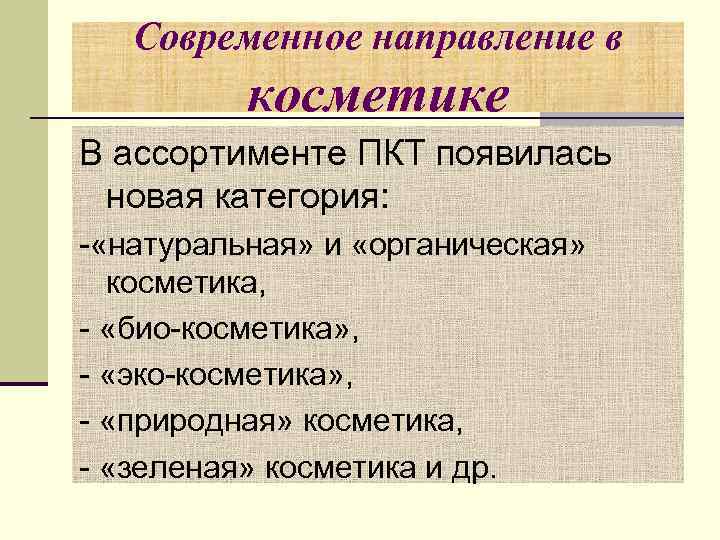 Современное направление в косметике

В ассортименте ПКТ появилась новая категория:

-«натуральная» и «органическая» косметика,

- «био-косметика»,

- «эко-косметика»,

- «природная» косметика,

- «зеленая» косметика и др.